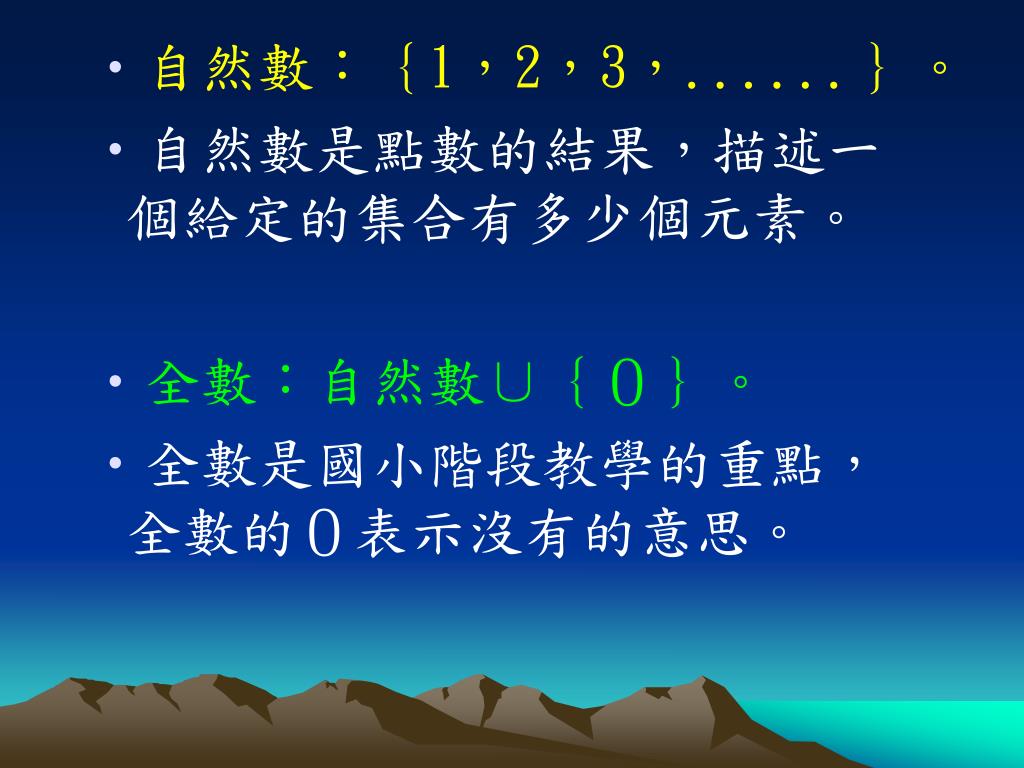 • 自然數：｛1，2，3，......｝。

• 自然數是點數的結果，描述一個給定的集合有多少個元素。

• 全數：自然數∪｛0｝。

• 全數是國小階段教學的重點，全數的0表示沒有的意思。